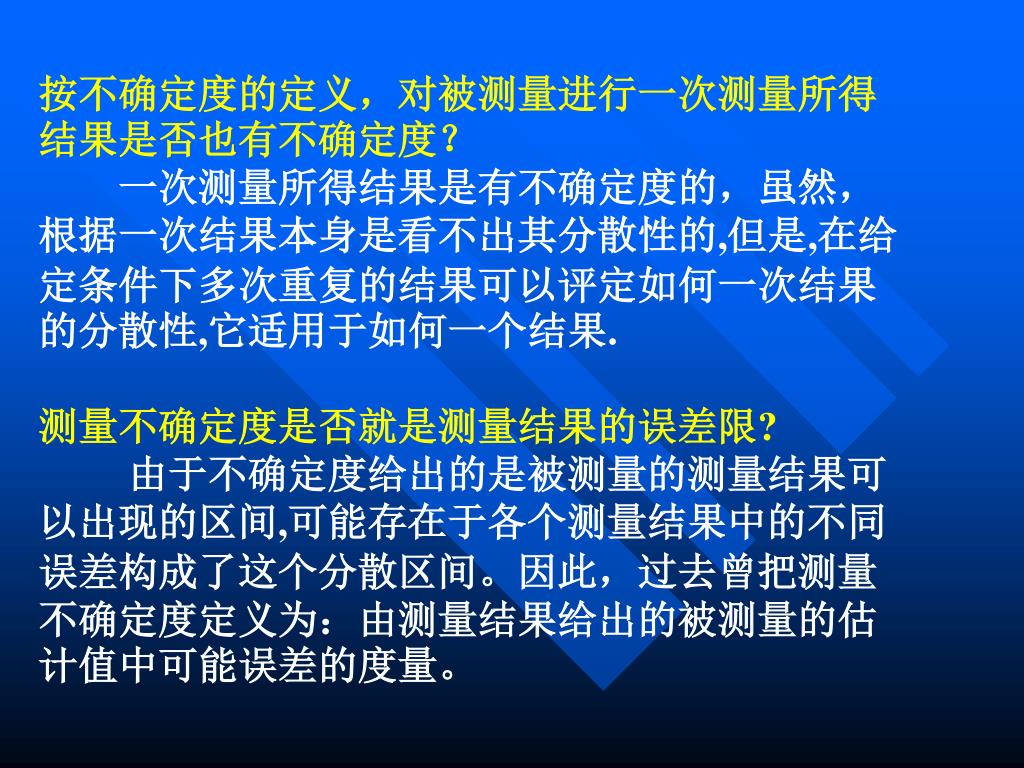 按不确定度的定义，对被测量进行一次测量所得结果是否也有不确定度？

一次测量所得结果是有不确定度的，虽然，根据一次结果本身是看不出其分散性的,但是,在给定条件下多次重复的结果可以评定如何一次结果的分散性,它适用于如何一个结果.

测量不确定度是否就是测量结果的误差限?

由于不确定度给出的是被测量的测量结果可以出现的区间,可能存在于各个测量结果中的不同误差构成了这个分散区间。因此，过去曾把测量不确定度定义为：由测量结果给出的被测量的估计值中可能误差的度量。